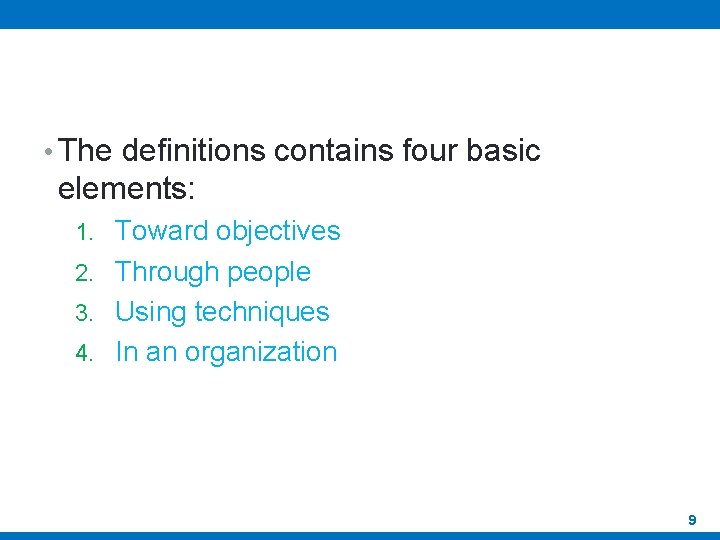 • The definitions contains four basic elements:

1. Toward objectives
2. Through people
3. Using techniques
4. In an organization

9